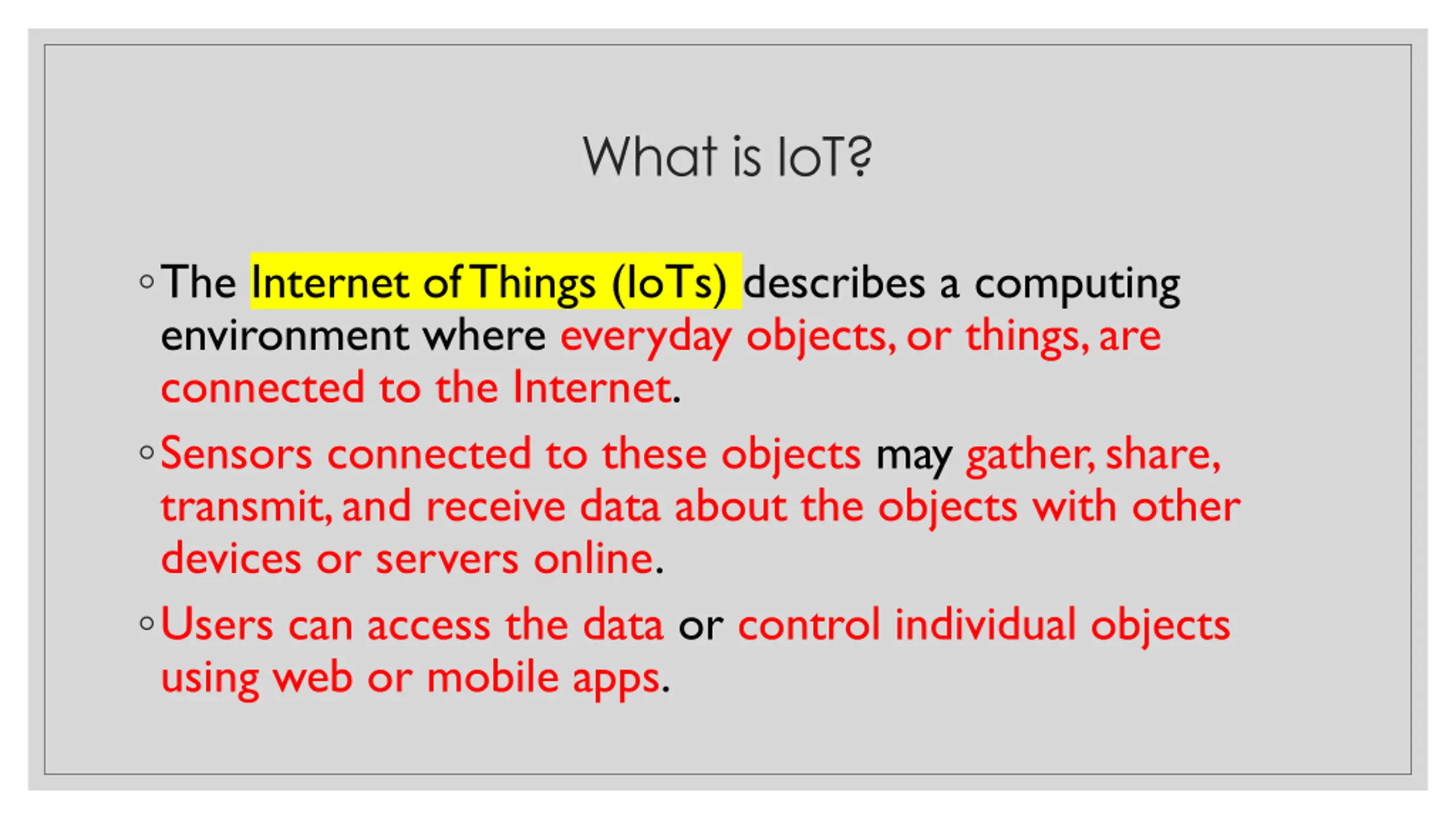 What is IoT?

◦ The Internet of Things (IoTs) describes a computing environment where everyday objects, or things, are connected to the Internet.

◦ Sensors connected to these objects may gather, share, transmit, and receive data about the objects with other devices or servers online.

◦ Users can access the data or control individual objects using web or mobile apps.